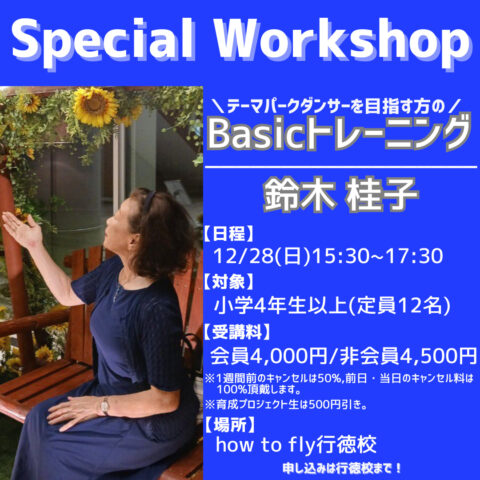 Special Workshop

＼テーマパークダンサーを目指す方の／
Basicトレーニング

鈴木 桂子

【日程】
12/28(日)15:30~17:30
【対象】
小学4年生以上(定員12名)
【受講料】
会員4,000円/非会員4,500円
※1週間前のキャンセルは50%,前日・当日のキャンセル料は100%頂戴します。
※育成プロジェクト生は500円引き。
【場所】
how to fly行徳校
申し込みは行徳校まで！